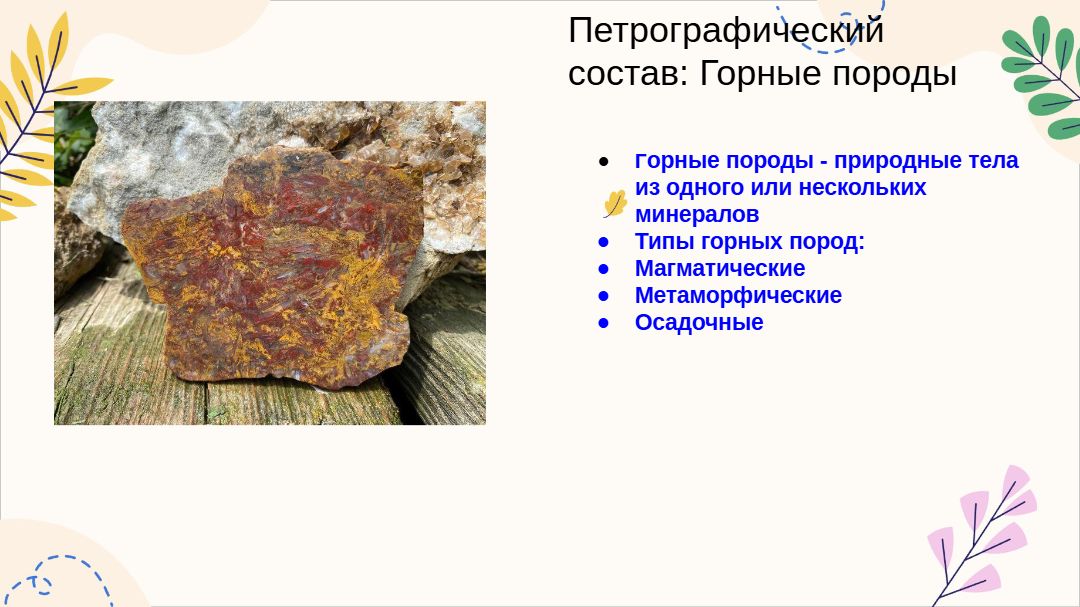 Петрографический состав: Горные породы

- Горные породы - природные тела из одного или нескольких минералов
- Типы горных пород:
- Магматические
- Метаморфические
- Осадочные